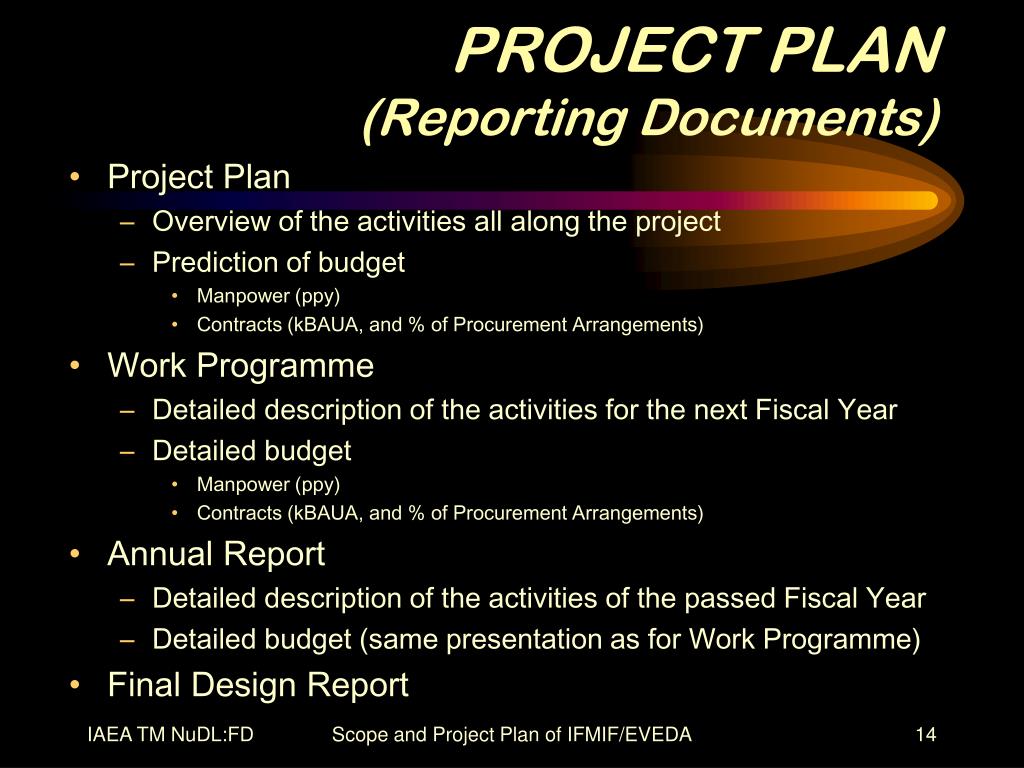 PROJECT PLAN
(Reporting Documents)

• Project Plan
– Overview of the activities all along the project
– Prediction of budget
• Manpower (ppy)
• Contracts (kBAUA, and % of Procurement Arrangements)

• Work Programme
– Detailed description of the activities for the next Fiscal Year
– Detailed budget
• Manpower (ppy)
• Contracts (kBAUA, and % of Procurement Arrangements)

• Annual Report
– Detailed description of the activities of the passed Fiscal Year
– Detailed budget (same presentation as for Work Programme)

• Final Design Report

IAEA TM NuDL:FD Scope and Project Plan of IFMIF/EVEDA 14